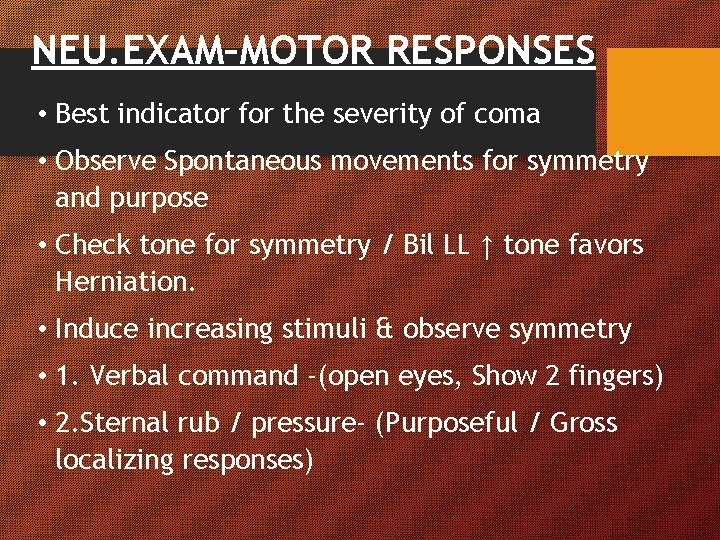 NEU.EXAM-MOTOR RESPONSES

• Best indicator for the severity of coma

• Observe Spontaneous movements for symmetry and purpose

• Check tone for symmetry / Bil LL ↑ tone favors Herniation.

• Induce increasing stimuli & observe symmetry

• 1. Verbal command -(open eyes, Show 2 fingers)

• 2.Sternal rub / pressure- (Purposeful / Gross localizing responses)